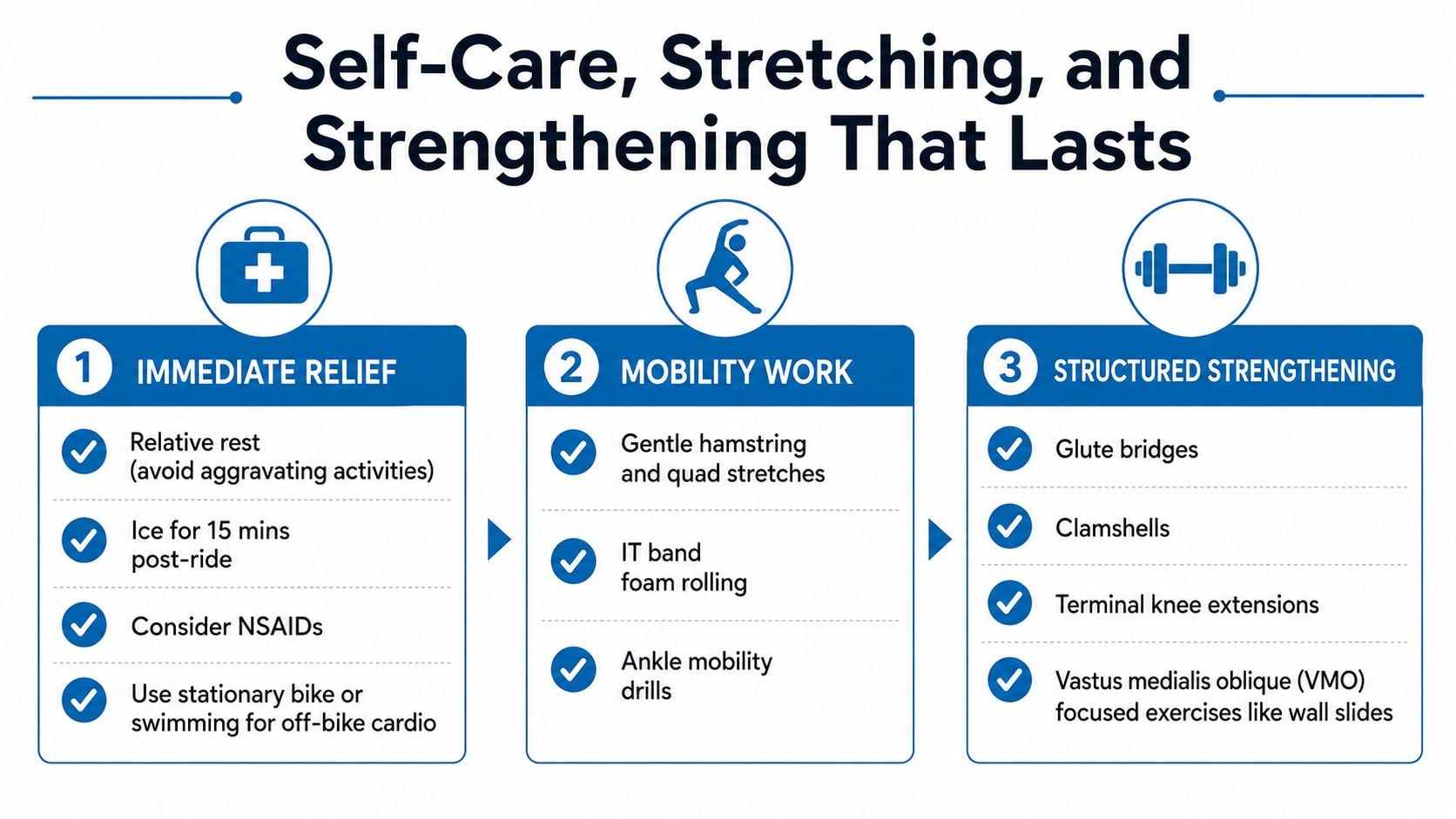 Self-Care, Stretching, and Strengthening That Lasts

1 IMMEDIATE RELIEF

Relative rest (avoid aggravating activities)

Ice for 15 mins post-ride

Consider NSAIDs

Use stationary bike or swimming for off-bike cardio

2 MOBILITY WORK

Gentle hamstring and quad stretches

IT band foam rolling

Ankle mobility drills

3 STRUCTURED STRENGTHENING

Glute bridges

Clamshells

Terminal knee extensions

Vastus medialis oblique (VMO) focused exercises like wall slides